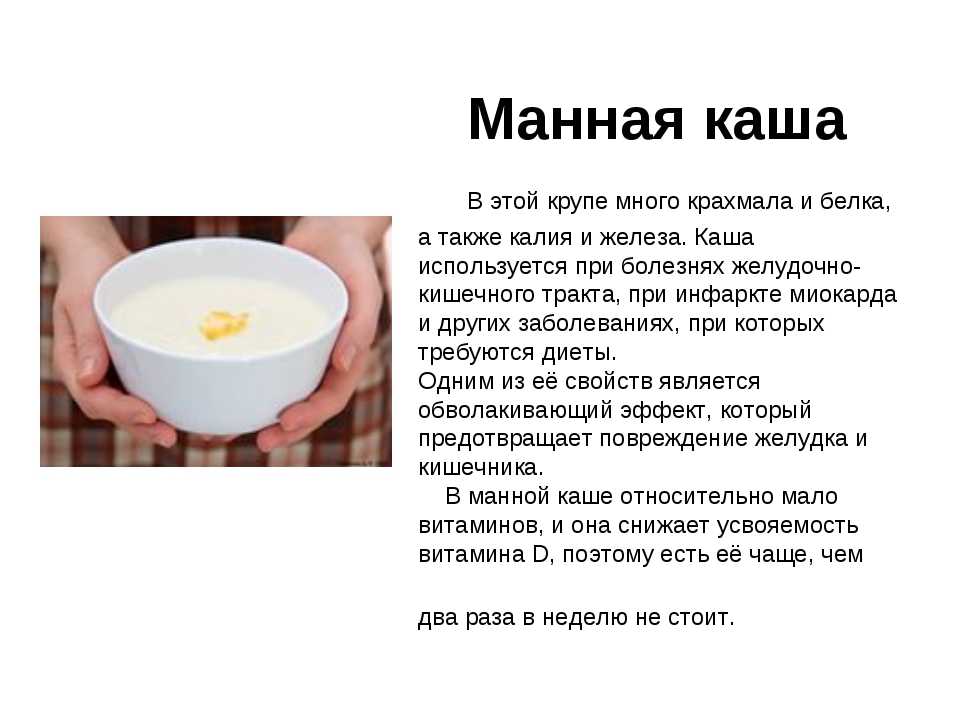 Манная каша

В этой крупе много крахмала и белка, а также калия и железа. Каша используется при болезнях желудочно-кишечного тракта, при инфаркте миокарда и других заболеваниях, при которых требуются диеты.
Одним из её свойств является обволакивающий эффект, который предотвращает повреждение желудка и кишечника.
В манной каше относительно мало витаминов, и она снижает усвояемость витамина D, поэтому есть её чаще, чем

два раза в неделю не стоит.